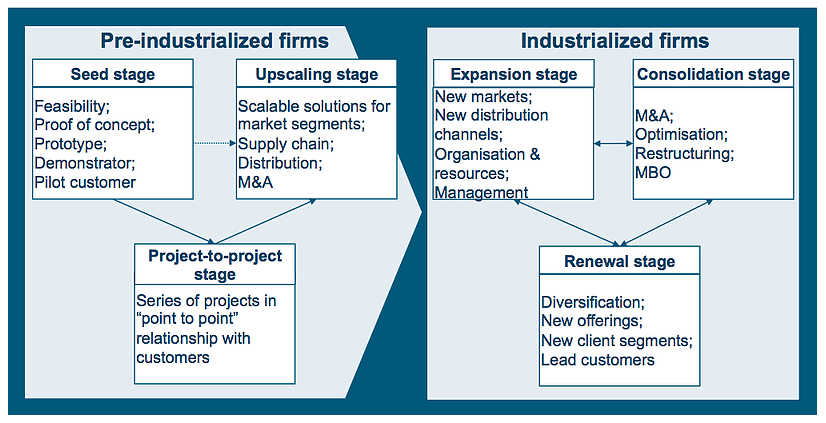 Pre-industrialized firms

Seed stage

Feasibility;
Proof of concept;
Prototype;
Demonstrator;
Pilot customer

Upscaling stage

Scalable solutions for market segments;
Supply chain;
Distribution;
M&A

Project-to-project stage

Series of projects in "point to point" relationship with customers

Industrialized firms

Expansion stage

New markets;
New distribution channels;
Organisation & resources;
Management

Consolidation stage

M&A;
Optimisation;
Restructuring;
MBO

Renewal stage

Diversification;
New offerings;
New client segments;
Lead customers